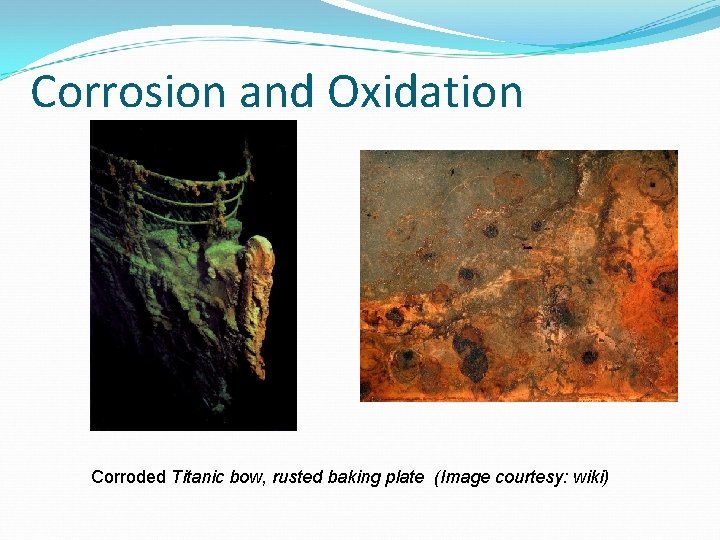 Corrosion and Oxidation

Corroded Titanic bow, rusted baking plate (Image courtesy: wiki)